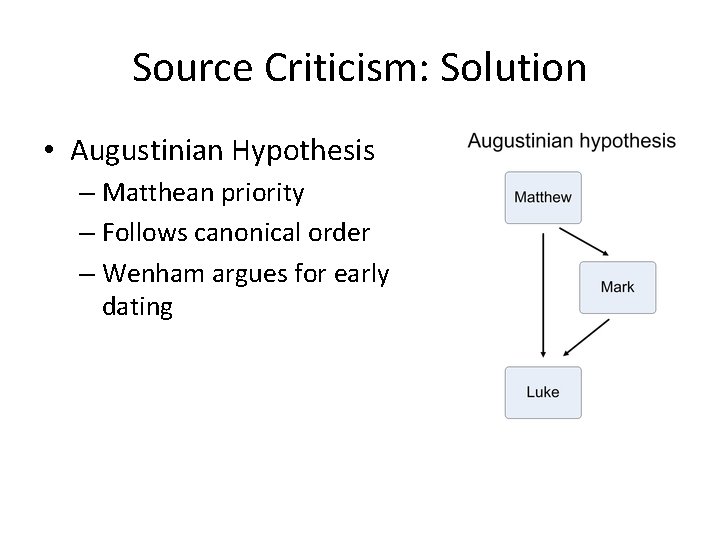 Source Criticism: Solution

• Augustinian Hypothesis
– Matthean priority
– Follows canonical order
– Wenham argues for early dating

Augustinian hypothesis

Matthew

Mark

Luke